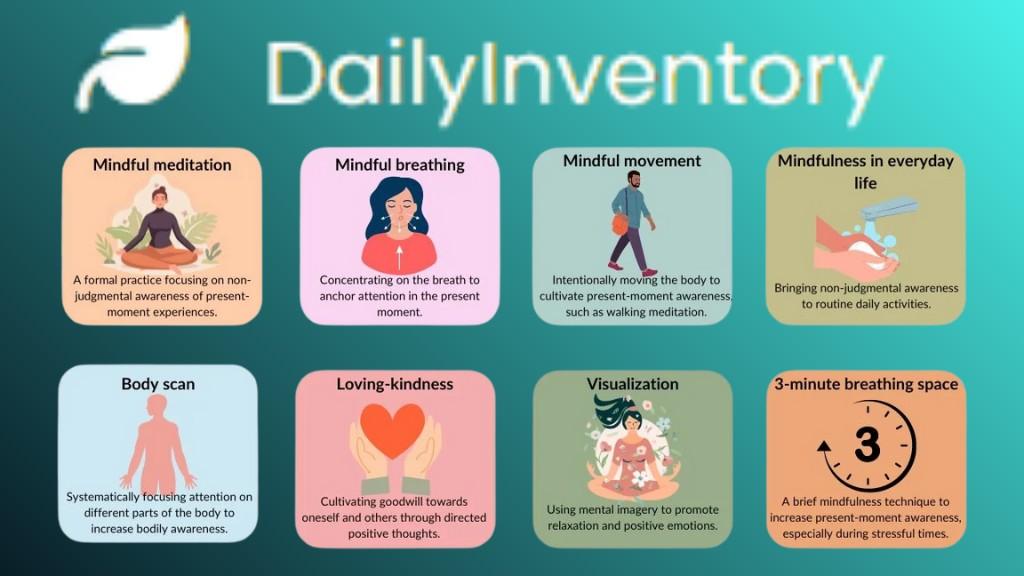 DailyInventory

Mindful meditation

A formal practice focusing on non-judgmental awareness of present-moment experiences.

Mindful breathing

Concentrating on the breath to anchor attention in the present moment.

Mindful movement

Intentionally moving the body to cultivate present-moment awareness, such as walking meditation.

Mindfulness in everyday life

Bringing non-judgmental awareness to routine daily activities.

Body scan

Systematically focusing attention on different parts of the body to increase bodily awareness.

Loving-kindness

Cultivating goodwill towards oneself and others through directed positive thoughts.

Visualization

Using mental imagery to promote relaxation and positive emotions.

3-minute breathing space

3

A brief mindfulness technique to increase present-moment awareness, especially during stressful times.